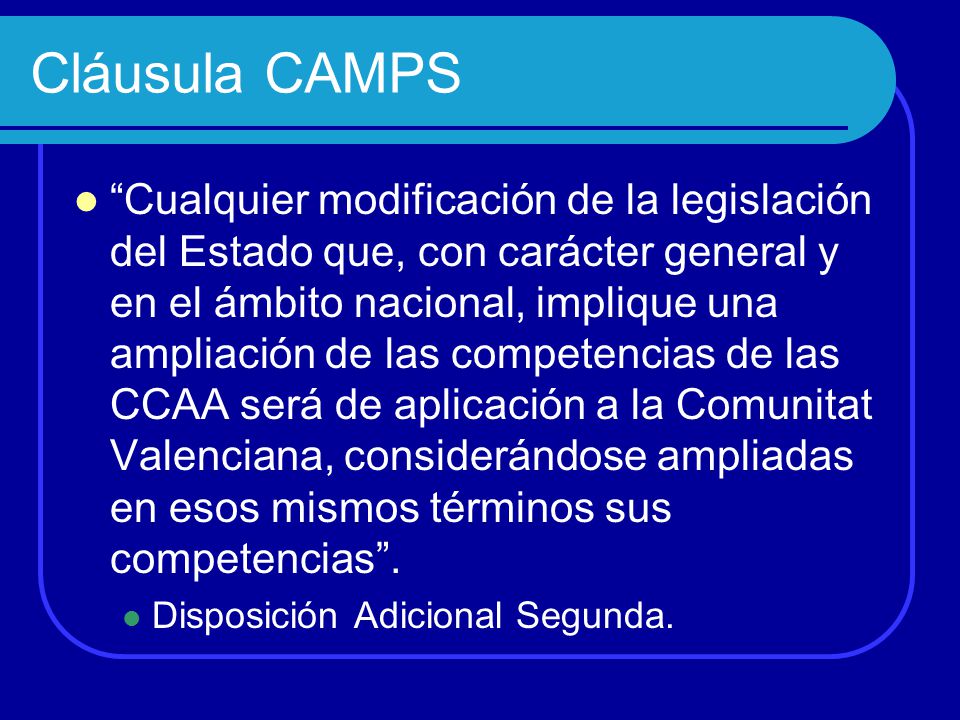 Cláusula CAMPS

“Cualquier modificación de la legislación del Estado que, con carácter general y en el ámbito nacional, implique una ampliación de las competencias de las CCAA será de aplicación a la Comunitat Valenciana, considerándose ampliadas en esos mismos términos sus competencias”.

Disposición Adicional Segunda.